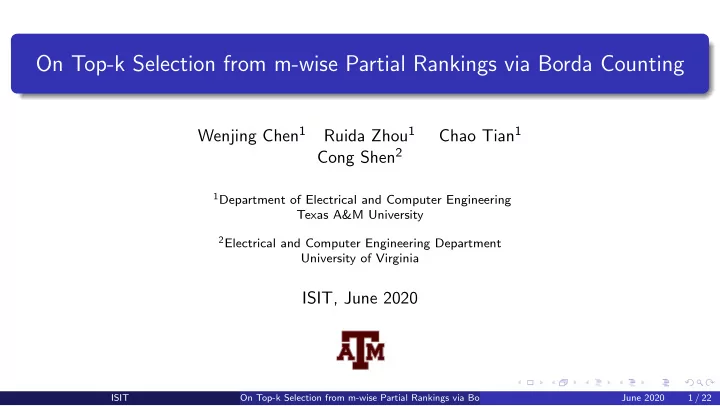 On Top-k Selection from m-wise Partial Rankings via Borda Counting

Wenjing Chen$^1$ Ruida Zhou$^1$ Chao Tian$^1$
Cong Shen$^2$

$^1$Department of Electrical and Computer Engineering
Texas A&M University

$^2$Electrical and Computer Engineering Department
University of Virginia

ISIT, June 2020

ATM

ISIT On Top-k Selection from m-wise Partial Rankings via Bo June 2020 1 / 22